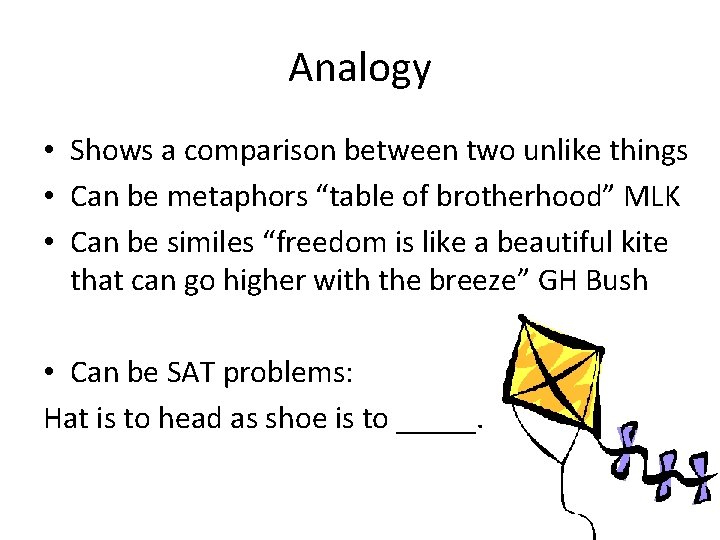 Analogy

• Shows a comparison between two unlike things
• Can be metaphors “table of brotherhood” MLK
• Can be similes “freedom is like a beautiful kite that can go higher with the breeze” GH Bush

• Can be SAT problems:
Hat is to head as shoe is to _____.